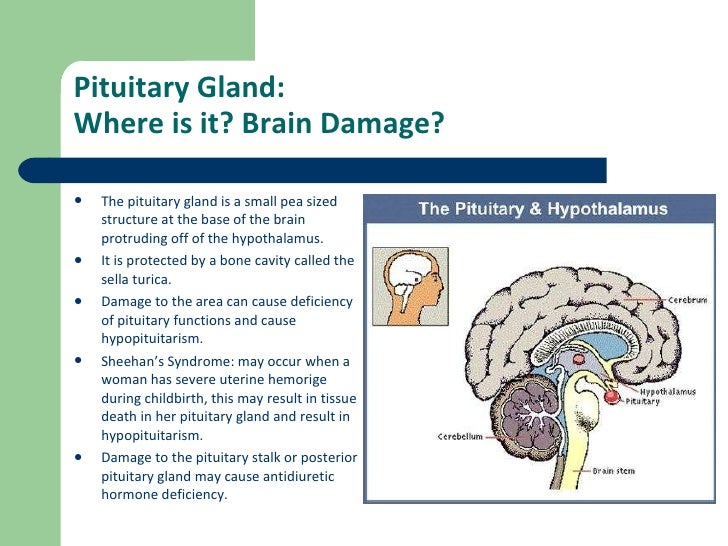 Pituitary Gland:
Where is it? Brain Damage?

- The pituitary gland is a small pea sized structure at the base of the brain protruding off of the hypothalamus.
- It is protected by a bone cavity called the sella turica.
- Damage to the area can cause deficiency of pituitary functions and cause hypopituitarism.
- Sheehan's Syndrome: may occur when a woman has severe uterine hemorige during childbirth, this may result in tissue death in her pituitary gland and result in hypopituitarism.
- Damage to the pituitary stalk or posterior pituitary gland may cause antidiuretic hormone deficiency.

The Pituitary & Hypothalamus

Cerebrum
Hypothalamus
Pituitary
Cerebellum
Brain stem